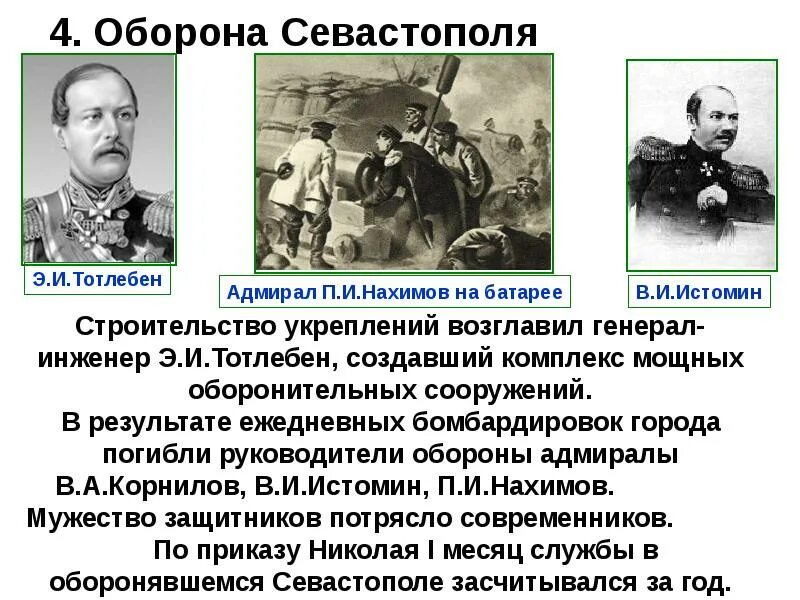 4. Оборона Севастополя

Э.И.Тотлебен

Адмирал П.И.Нахимов на батарее

В.И.Истомин

Строительство укреплений возглавил генерал-инженер Э.И.Тотлебен, создавший комплекс мощных оборонительных сооружений.
В результате ежедневных бомбардировок города погибли руководители обороны адмиралы В.А.Корнилов, В.И.Истомин, П.И.Нахимов.
Мужество защитников потрясло современников.
По приказу Николая I месяц службы в оборонявшемся Севастополе засчитывался за год.